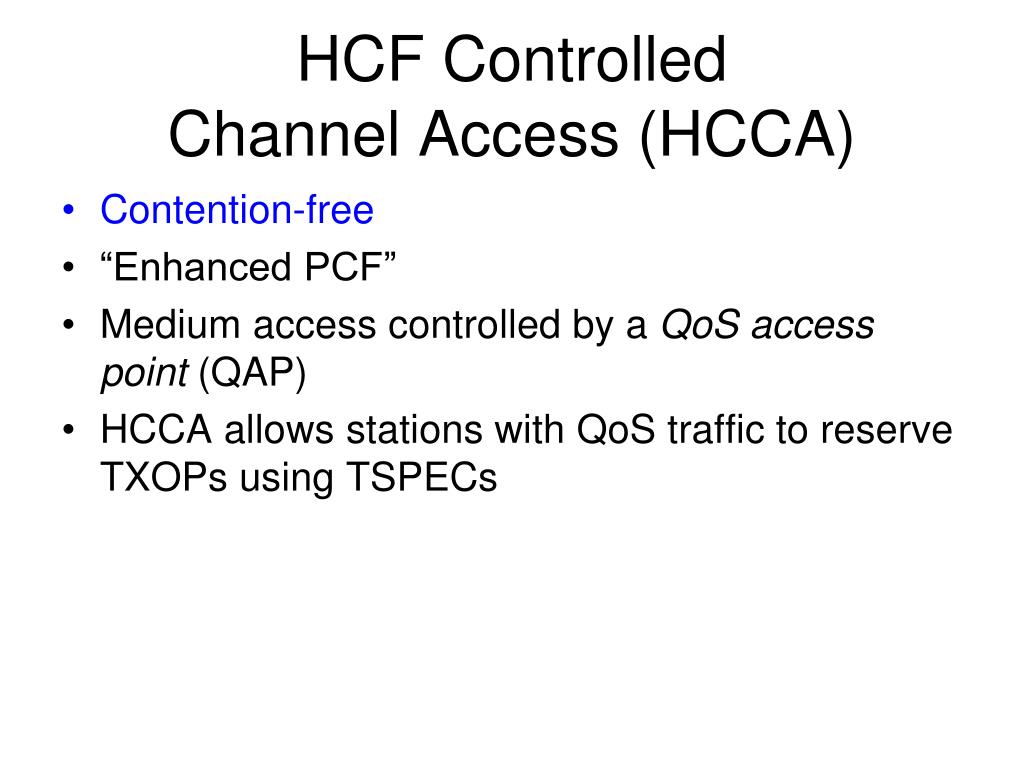 HCF Controlled
Channel Access (HCCA)

• Contention-free
• “Enhanced PCF”
• Medium access controlled by a QoS access point (QAP)
• HCCA allows stations with QoS traffic to reserve TXOPs using TSPECs